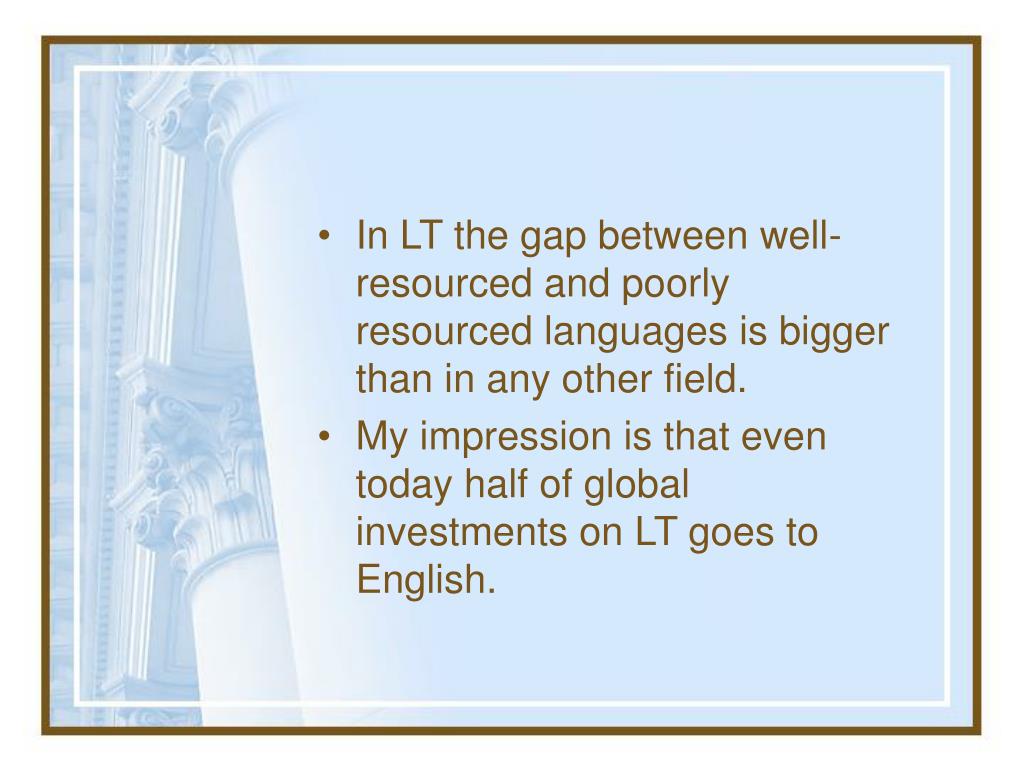 • In LT the gap between well-resourced and poorly resourced languages is bigger than in any other field.
• My impression is that even today half of global investments on LT goes to English.